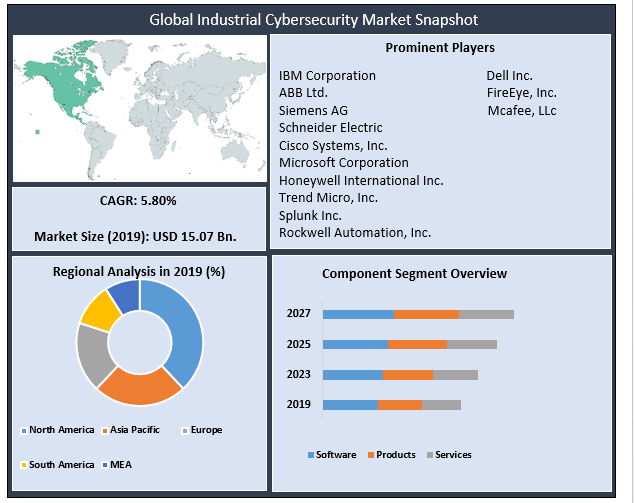 Global Industrial Cybersecurity Market Snapshot

Prominent Players

IBM Corporation
ABB Ltd.
Siemens AG
Schneider Electric
Cisco Systems, Inc.
Microsoft Corporation
Honeywell International Inc.
Trend Micro, Inc.
Splunk Inc.
Rockwell Automation, Inc.

Dell Inc.
FireEye, Inc.
Mcafee, LLc

CAGR: 5.80%

Market Size (2019): USD 15.07 Bn.

Regional Analysis in 2019 (%)

North America Asia Pacific Europe
South America MEA

Component Segment Overview

2027
2025
2023
2019

Software Products Services